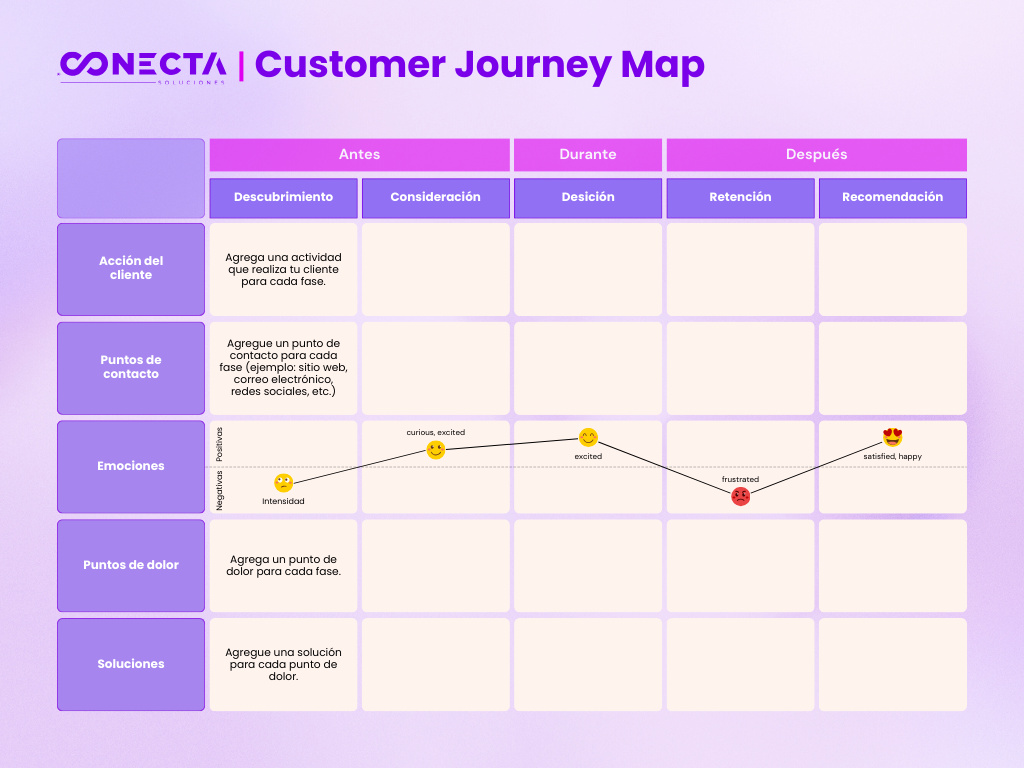 CONECTA SOLUCIONES | Customer Journey Map

| | Antes | | Durante | Después | |
|---|---|---|---|---|---|
| | Descubrimiento | Consideración | Desición | Retención | Recomendación |
| Acción del cliente | Agrega una actividad que realiza tu cliente para cada fase. | | | | |
| Puntos de contacto | Agregue un punto de contacto para cada fase (ejemplo: sitio web, correo electrónico, redes sociales, etc.) | | | | |
| Emociones | Positivas Negativas Intensidad | curious, excited | excited | frustrated | satisfied, happy |
| Puntos de dolor | Agrega un punto de dolor para cada fase. | | | | |
| Soluciones | Agregue una solución para cada punto de dolor. | | | | |